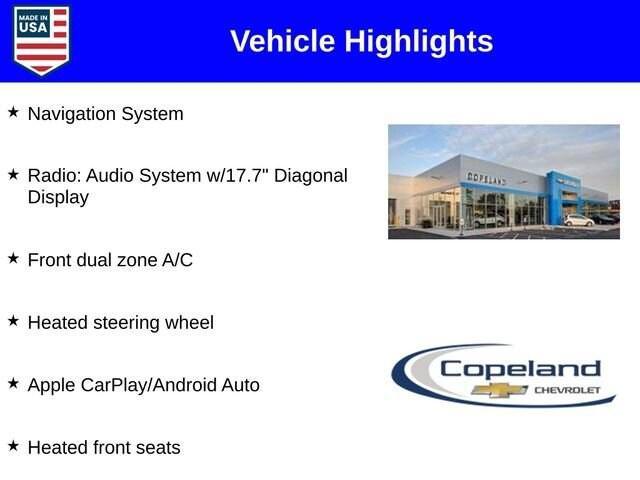 MADE IN USA

Vehicle Highlights

★ Navigation System

★ Radio: Audio System w/17.7" Diagonal Display

★ Front dual zone A/C

★ Heated steering wheel

★ Apple CarPlay/Android Auto

★ Heated front seats

COPELAND

Copeland CHEVROLET